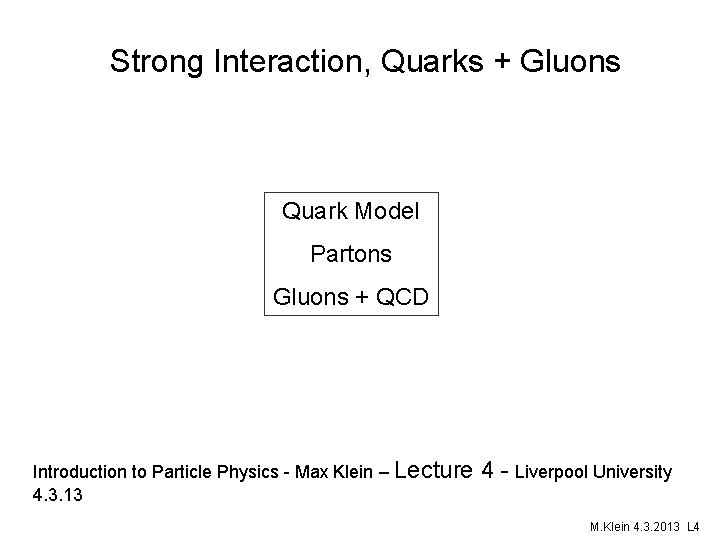 Strong Interaction, Quarks + Gluons

Quark Model

Partons

Gluons + QCD

Introduction to Particle Physics - Max Klein – Lecture 4 - Liverpool University 4.3.13

M.Klein 4.3.2013 L4